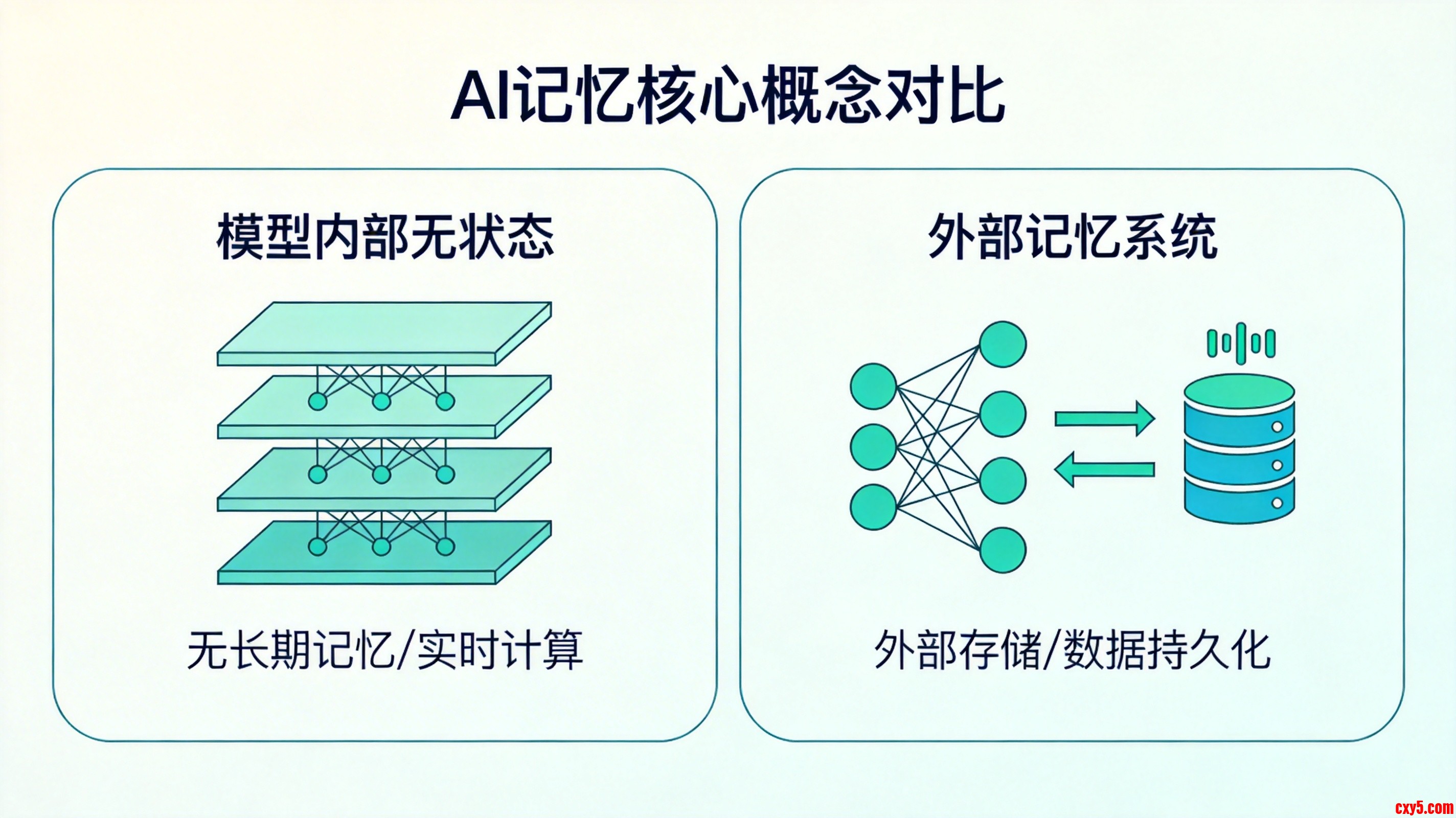 AI记忆核心概念对比

模型内部无状态

无长期记忆/实时计算

外部记忆系统

外部存储/数据持久化

cxy5.com